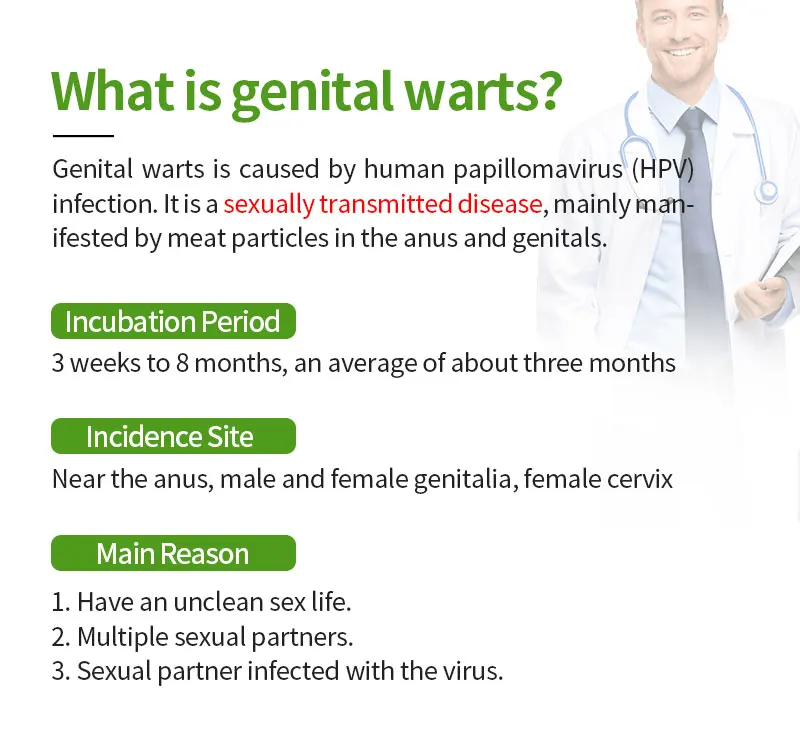 What is genital warts?

Genital warts is caused by human papillomavirus (HPV) infection. It is a sexually transmitted disease, mainly manifested by meat particles in the anus and genitals.

Incubation Period

3 weeks to 8 months, an average of about three months

Incidence Site

Near the anus, male and female genitalia, female cervix

Main Reason

1. Have an unclean sex life.
2. Multiple sexual partners.
3. Sexual partner infected with the virus.